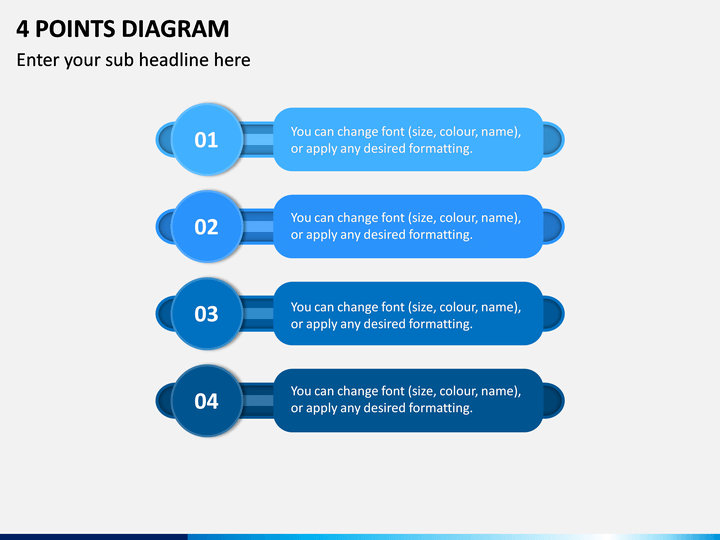 4 POINTS DIAGRAM

Enter your sub headline here

01

You can change font (size, colour, name), or apply any desired formatting.

02

You can change font (size, colour, name), or apply any desired formatting.

03

You can change font (size, colour, name), or apply any desired formatting.

04

You can change font (size, colour, name), or apply any desired formatting.